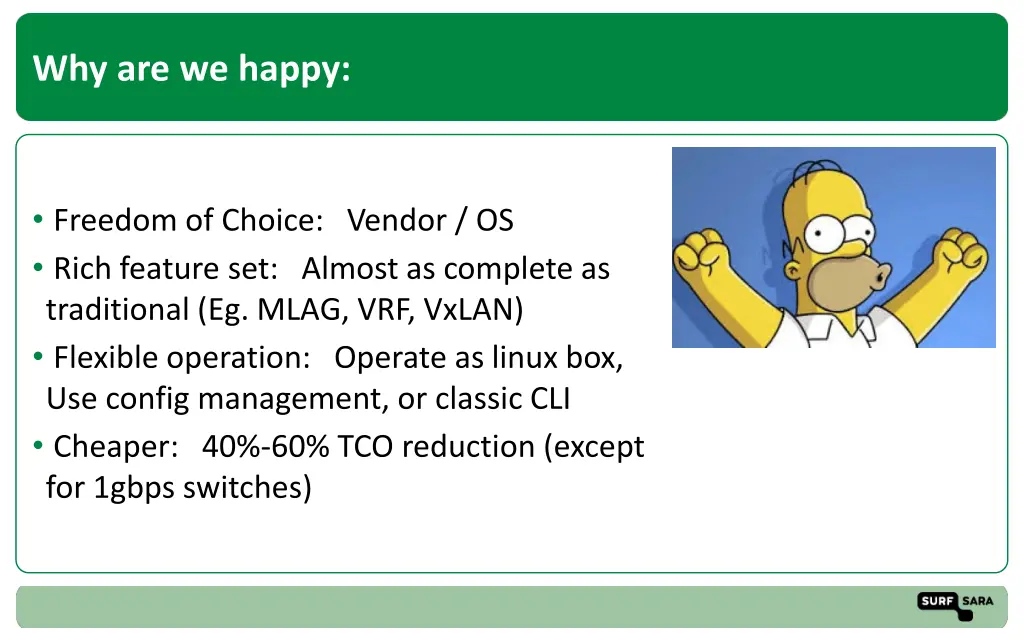 Why are we happy:

• Freedom of Choice: Vendor / OS
• Rich feature set: Almost as complete as traditional (Eg. MLAG, VRF, VxLAN)
• Flexible operation: Operate as linux box, Use config management, or classic CLI
• Cheaper: 40%-60% TCO reduction (except for 1gbps switches)

SURF SARA